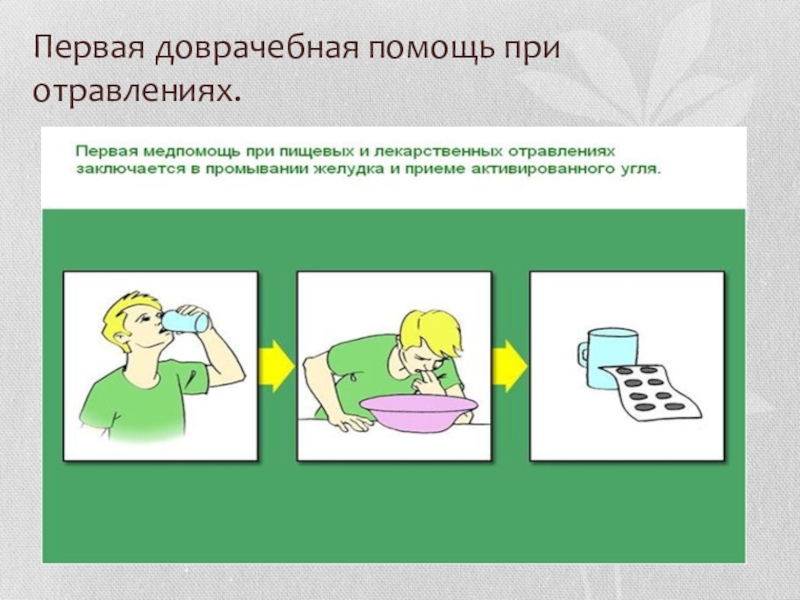 Первая доврачебная помощь при отравлениях.

Первая медпомощь при пищевых и лекарственных отравлениях заключается в промывании желудка и приеме активированного угля.